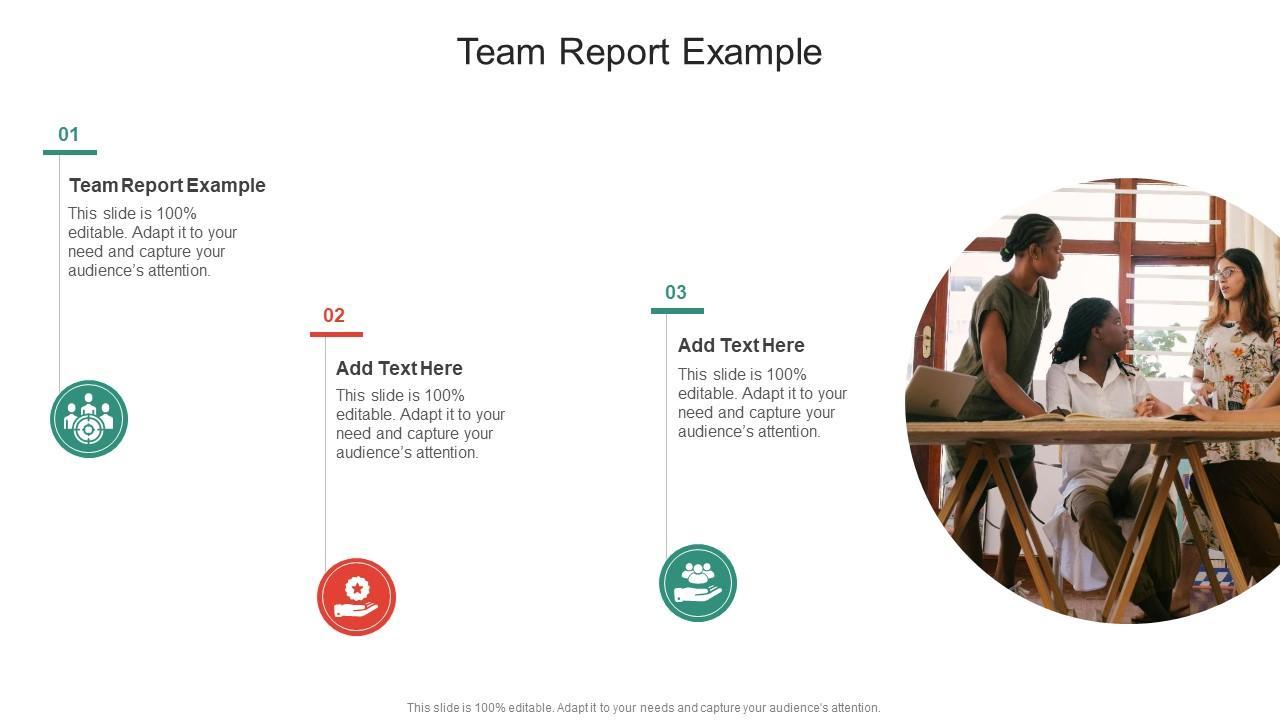 Team Report Example

01

Team Report Example

This slide is 100% editable. Adapt it to your need and capture your audience's attention.

02

Add Text Here

This slide is 100% editable. Adapt it to your need and capture your audience's attention.

03

Add Text Here

This slide is 100% editable. Adapt it to your need and capture your audience's attention.

This slide is 100% editable. Adapt it to your needs and capture your audience's attention.